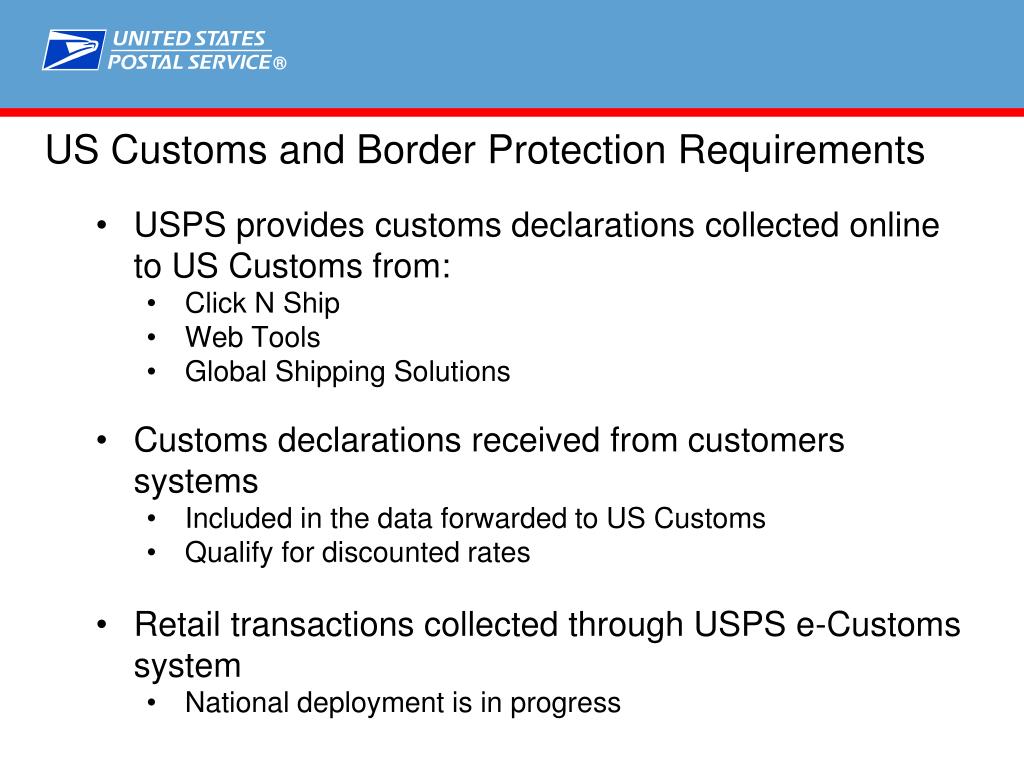 UNITED STATES
POSTAL SERVICE®

US Customs and Border Protection Requirements

• USPS provides customs declarations collected online to US Customs from:
  • Click N Ship
  • Web Tools
  • Global Shipping Solutions

• Customs declarations received from customers systems
  • Included in the data forwarded to US Customs
  • Qualify for discounted rates

• Retail transactions collected through USPS e-Customs system
  • National deployment is in progress